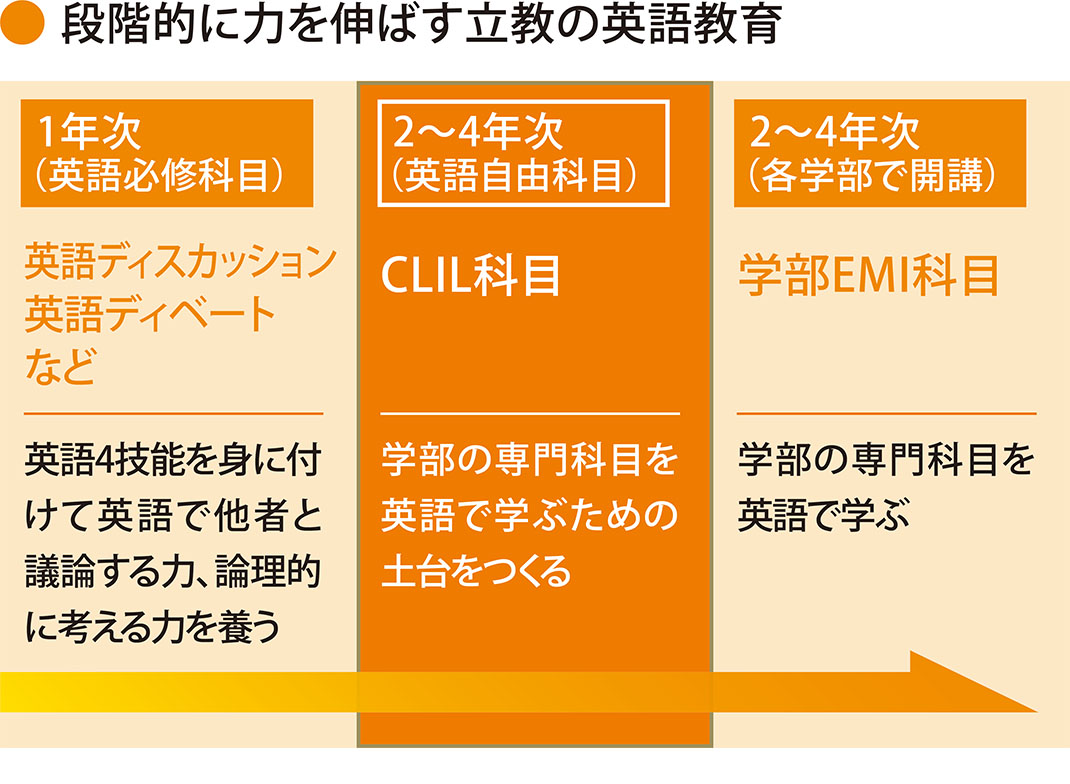 段階的に力を伸ばす立教の英語教育

1年次
（英語必修科目）

英語ディスカッション
英語ディベート
など

英語4技能を身に付けて英語で他者と議論する力、論理的に考える力を養う

2～4年次
（英語自由科目）

CLIL科目

学部の専門科目を英語で学ぶための土台をつくる

2～4年次
（各学部で開講）

学部EMI科目

学部の専門科目を英語で学ぶ